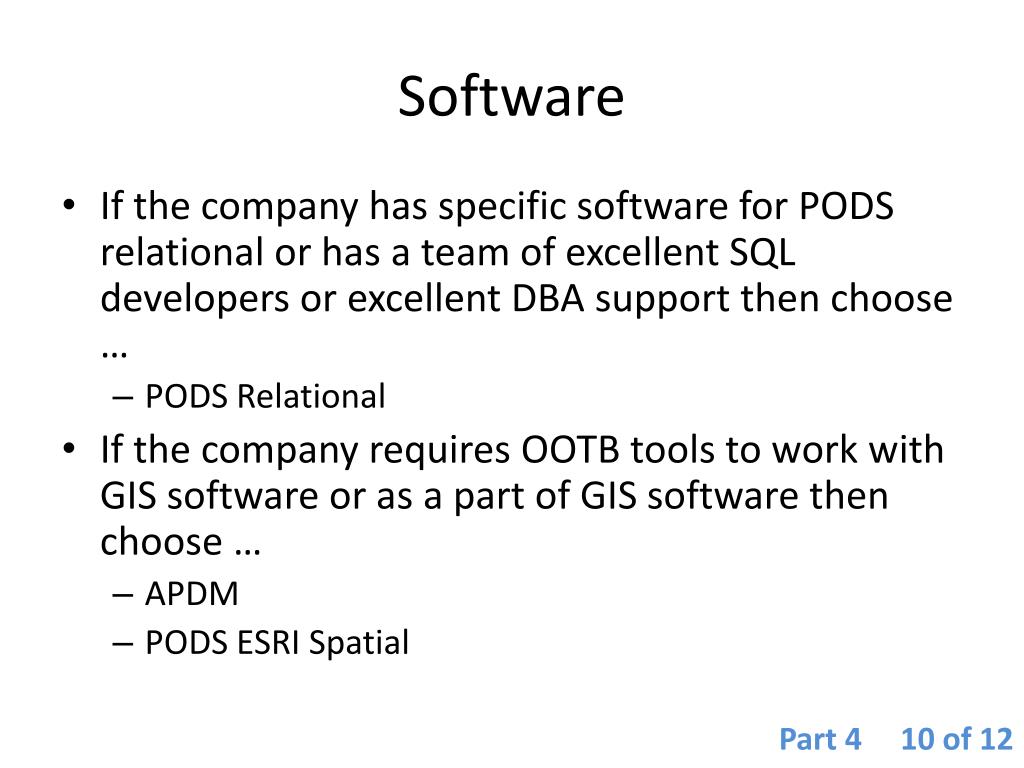 Software

• If the company has specific software for PODS relational or has a team of excellent SQL developers or excellent DBA support then choose …
– PODS Relational
• If the company requires OOTB tools to work with GIS software or as a part of GIS software then choose …
– APDM
– PODS ESRI Spatial

Part 4 10 of 12